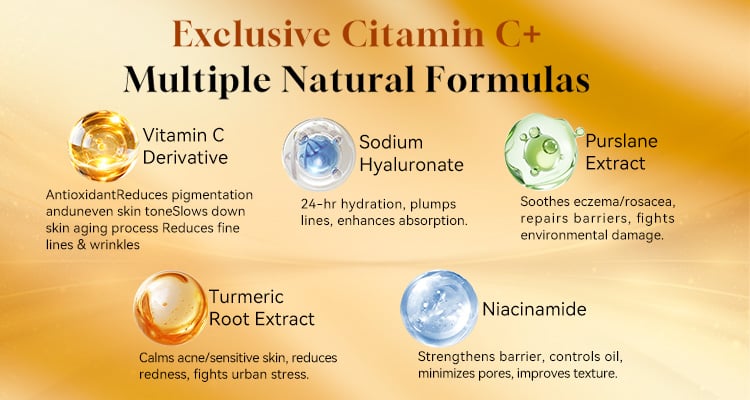 Exclusive Citamin C+
Multiple Natural Formulas

Vitamin C Derivative

AntioxidantReduces pigmentation anduneven skin toneSlows down skin aging process Reduces fine lines & wrinkles

Sodium Hyaluronate

24-hr hydration, plumps lines, enhances absorption.

Purslane Extract

Soothes eczema/rosacea, repairs barriers, fights environmental damage.

Turmeric Root Extract

Calms acne/sensitive skin, reduces redness, fights urban stress.

Niacinamide

Strengthens barrier, controls oil, minimizes pores, improves texture.